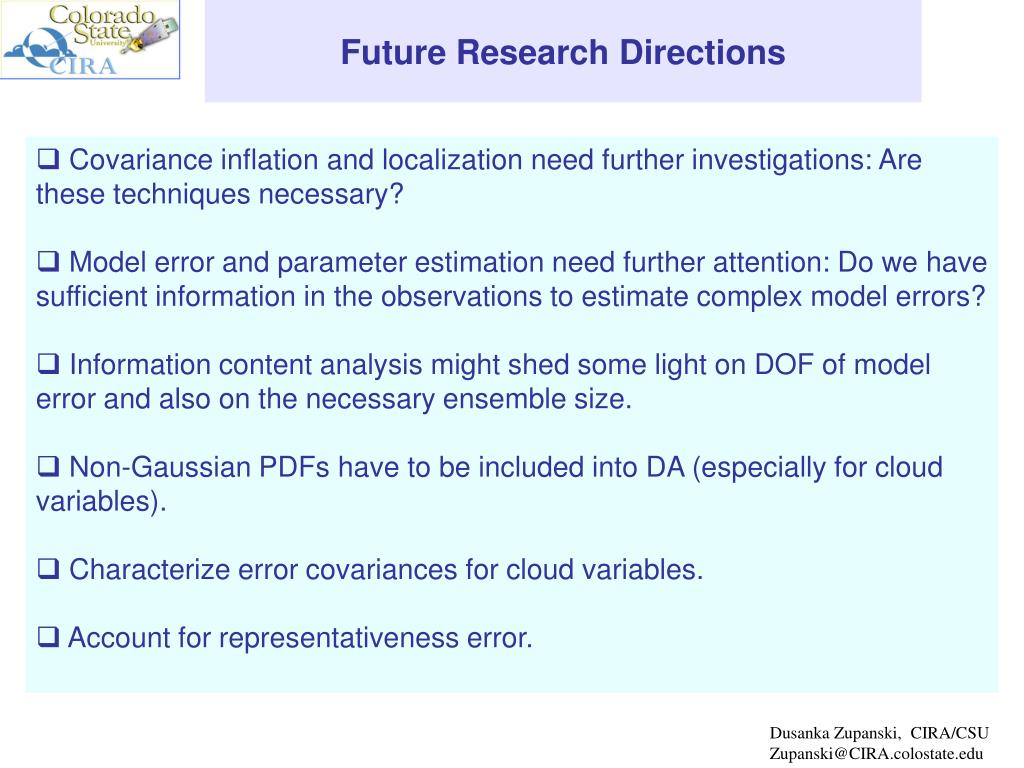 Colorado State University
CIRA

Future Research Directions

❑ Covariance inflation and localization need further investigations: Are these techniques necessary?

❑ Model error and parameter estimation need further attention: Do we have sufficient information in the observations to estimate complex model errors?

❑ Information content analysis might shed some light on DOF of model error and also on the necessary ensemble size.

❑ Non-Gaussian PDFs have to be included into DA (especially for cloud variables).

❑ Characterize error covariances for cloud variables.

❑ Account for representativeness error.

Dusanka Zupanski, CIRA/CSU
Zupanski@CIRA.colostate.edu